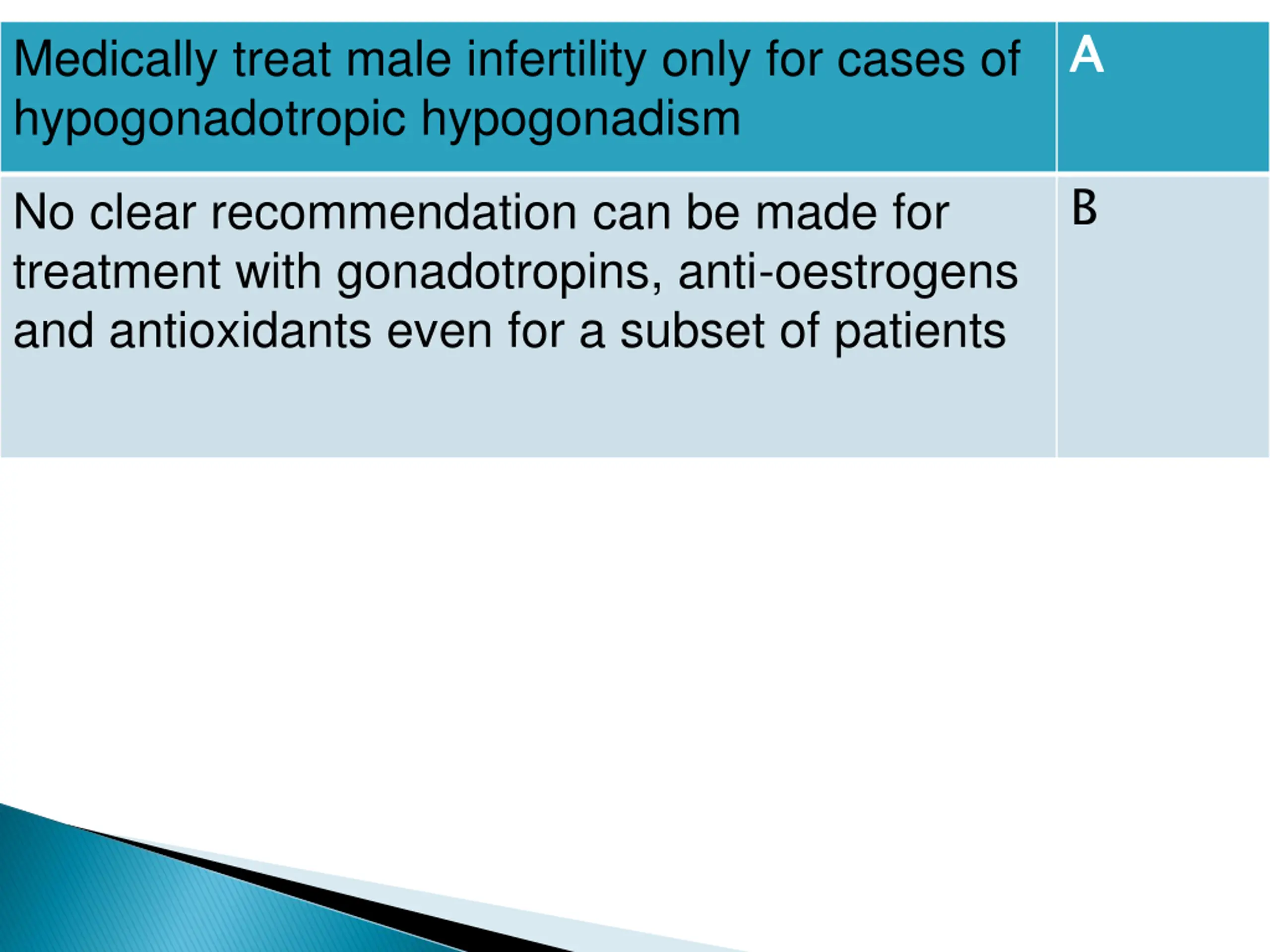 | Medically treat male infertility only for cases of hypogonadotropic hypogonadism | A |
|---|---|
| No clear recommendation can be made for treatment with gonadotropins, anti-oestrogens and antioxidants even for a subset of patients | B |